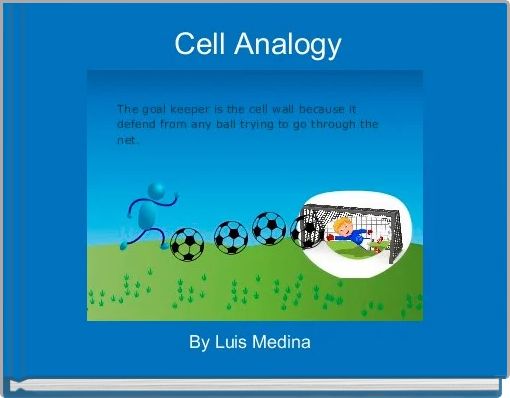 Cell Analogy

The goal keeper is the cell wall because it defend from any ball trying to go through the net.

By Luis Medina